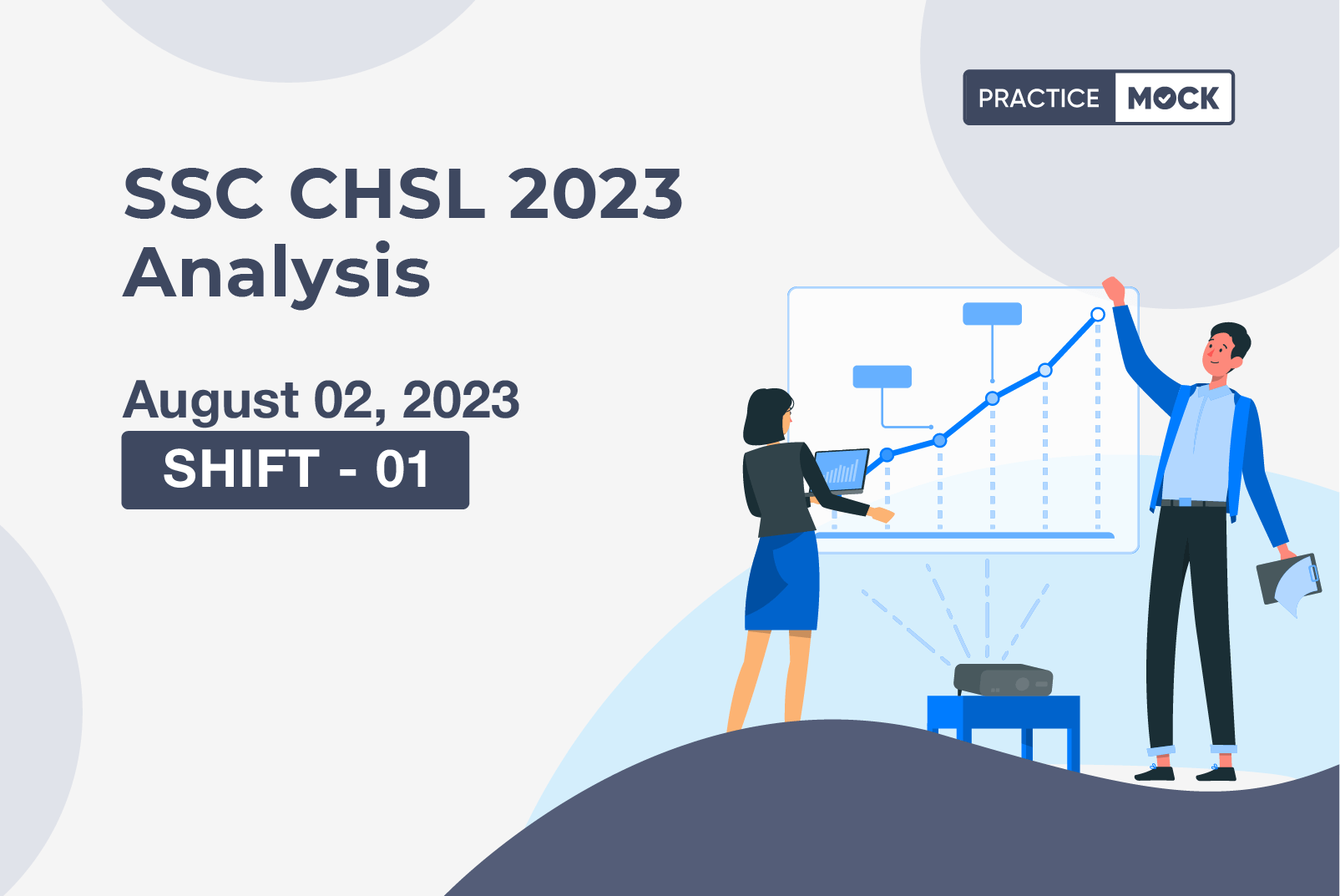 PRACTICE MOCK

SSC CHSL 2023 Analysis

August 02, 2023

SHIFT - 01